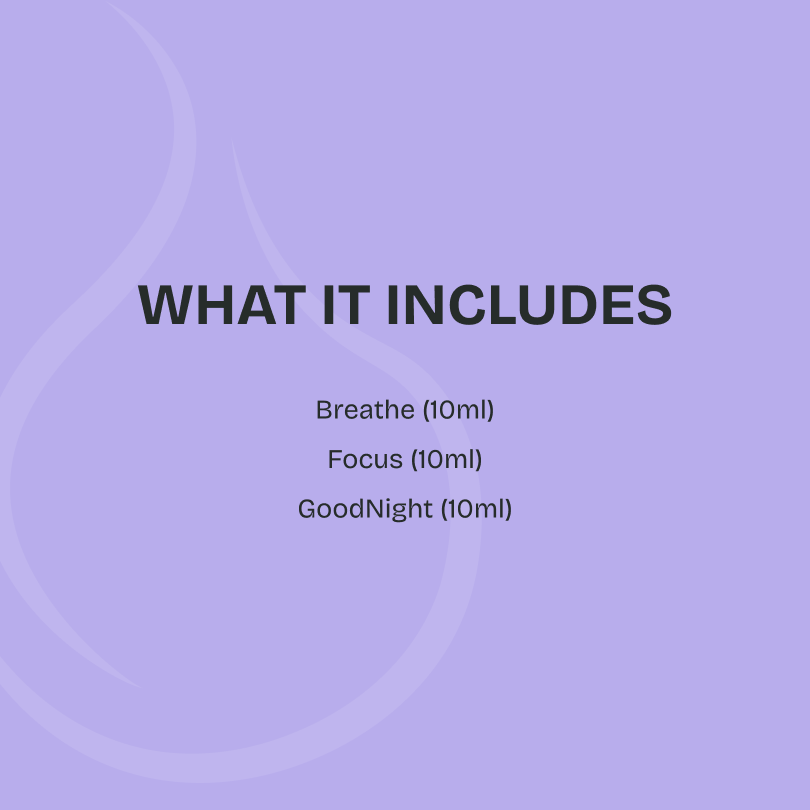 WHAT IT INCLUDES

Breathe (10ml)

Focus (10ml)

GoodNight (10ml)